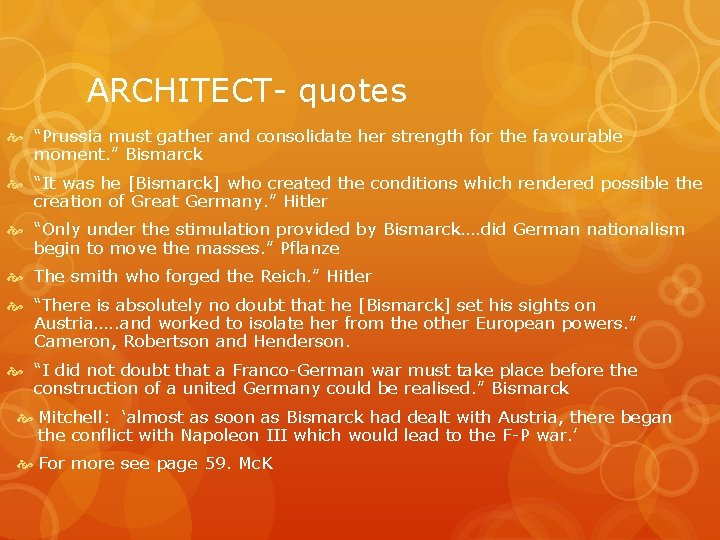 ARCHITECT- quotes

“Prussia must gather and consolidate her strength for the favourable moment.” Bismarck

“It was he [Bismarck] who created the conditions which rendered possible the creation of Great Germany.” Hitler

“Only under the stimulation provided by Bismarck….did German nationalism begin to move the masses.” Pflanze

The smith who forged the Reich.” Hitler

“There is absolutely no doubt that he [Bismarck] set his sights on Austria…..and worked to isolate her from the other European powers.” Cameron, Robertson and Henderson.

“I did not doubt that a Franco-German war must take place before the construction of a united Germany could be realised.” Bismarck

Mitchell: ‘almost as soon as Bismarck had dealt with Austria, there began the conflict with Napoleon III which would lead to the F-P war.’

For more see page 59. McK